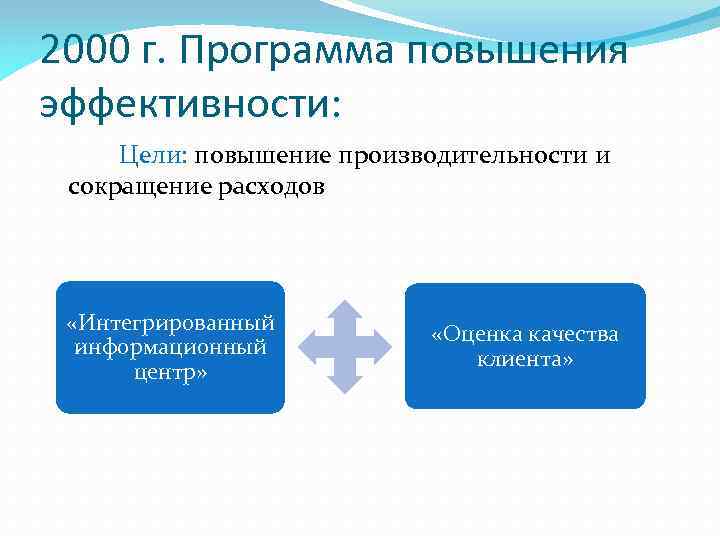 2000 г. Программа повышения эффективности:

Цели: повышение производительности и сокращение расходов

«Интегрированный информационный центр»

«Оценка качества клиента»